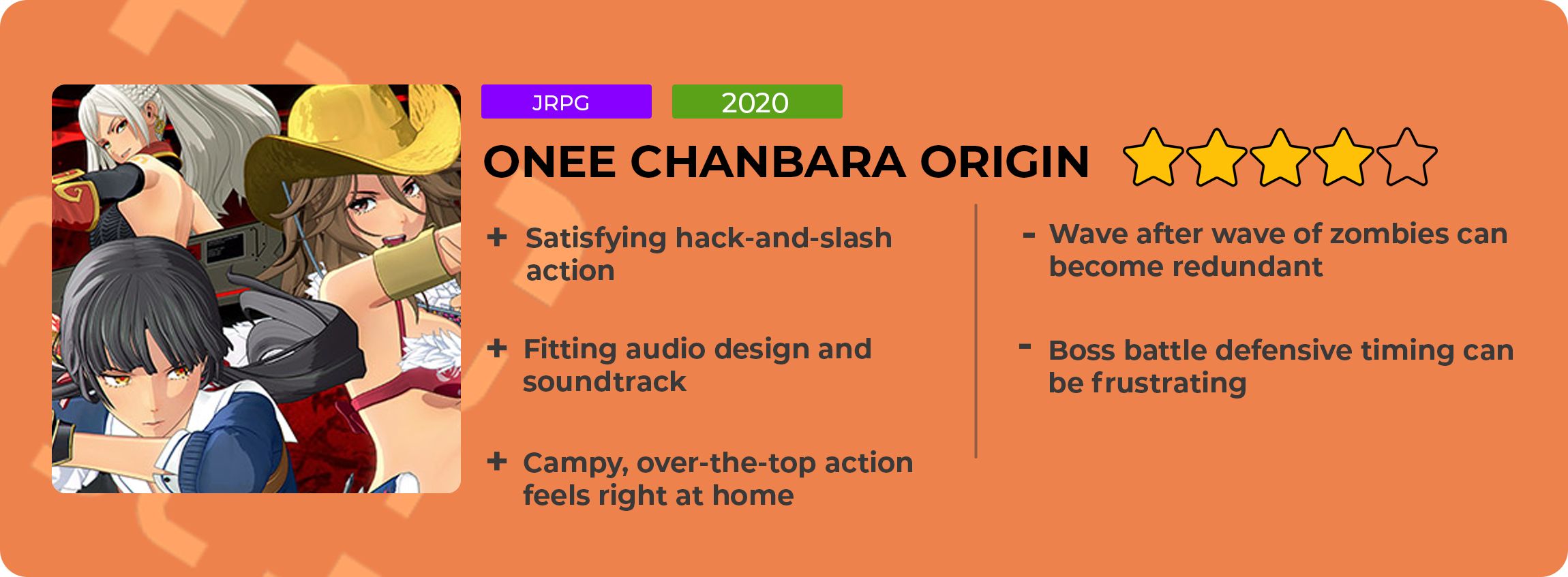 JRPG

2020

ONEE CHANBARA ORIGIN

+ Satisfying hack-and-slash action

+ Fitting audio design and soundtrack

+ Campy, over-the-top action feels right at home

- Wave after wave of zombies can become redundant

- Boss battle defensive timing can be frustrating